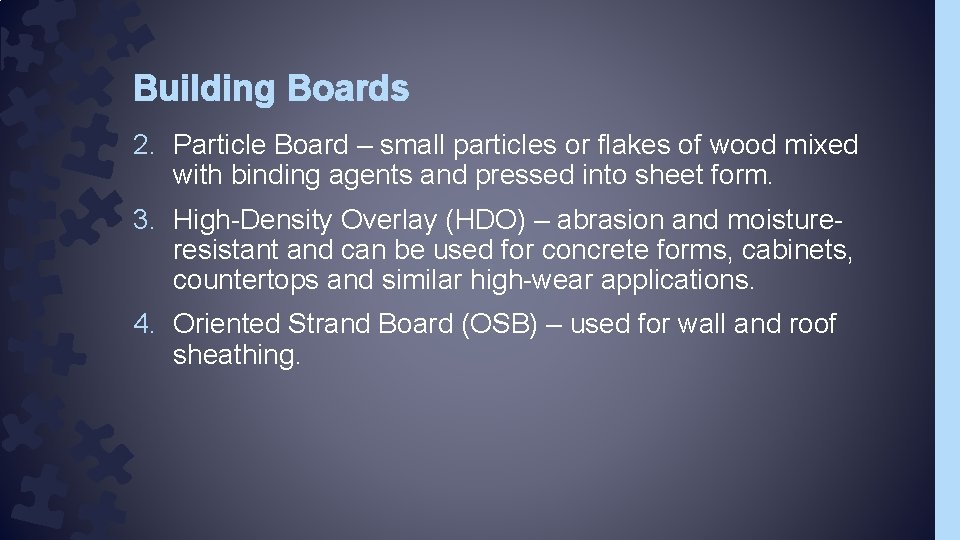 Building Boards

2. Particle Board – small particles or flakes of wood mixed with binding agents and pressed into sheet form.

3. High-Density Overlay (HDO) – abrasion and moisture-resistant and can be used for concrete forms, cabinets, countertops and similar high-wear applications.

4. Oriented Strand Board (OSB) – used for wall and roof sheathing.